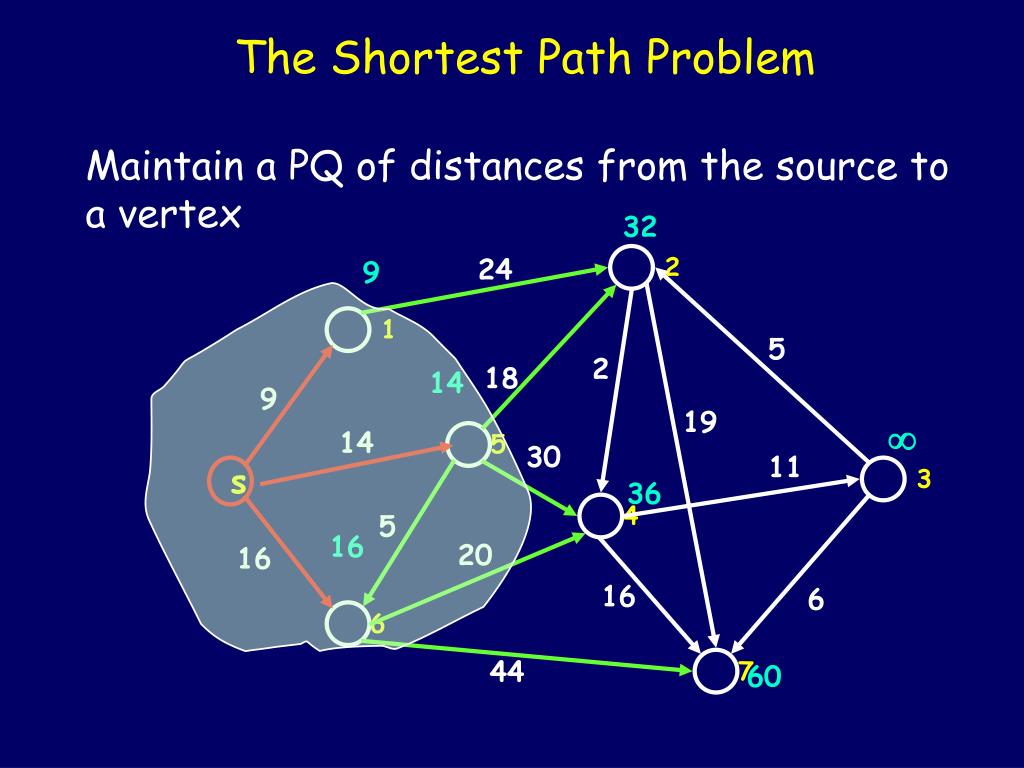 The Shortest Path Problem

Maintain a PQ of distances from the source to a vertex

32
9
24
2
1
5
14
18
2
9
19
$\infty$
14
5
30
11
3
s
36
4
5
16
16
20
16
6
6
44
7
60